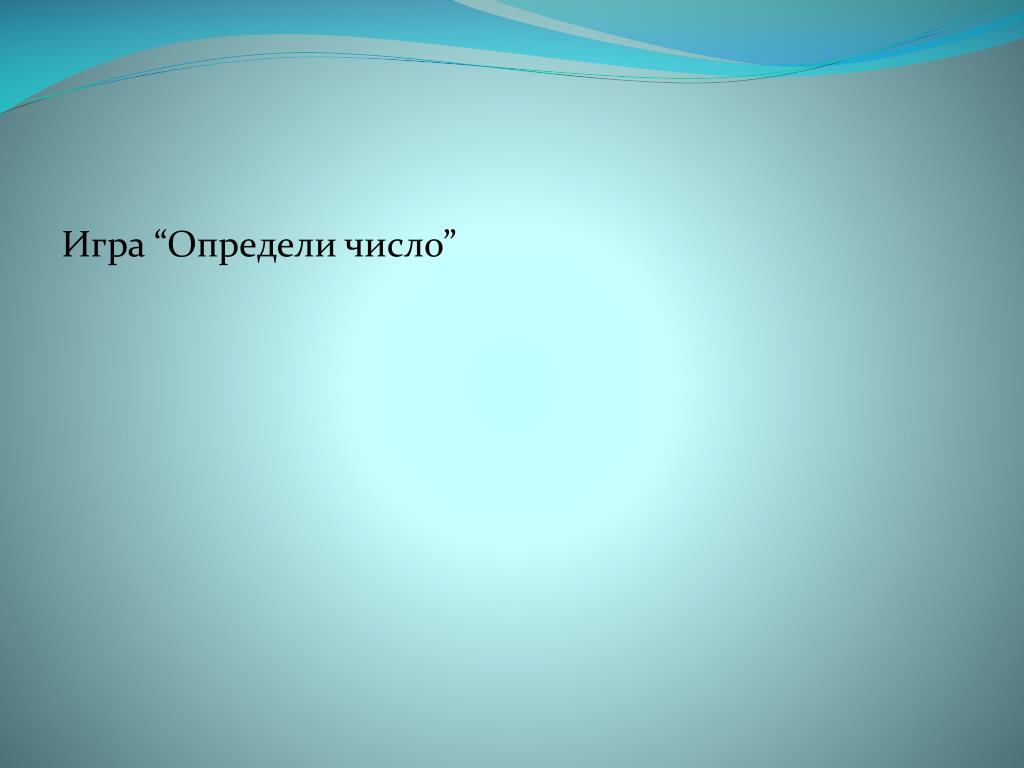 Игра “Определи число”